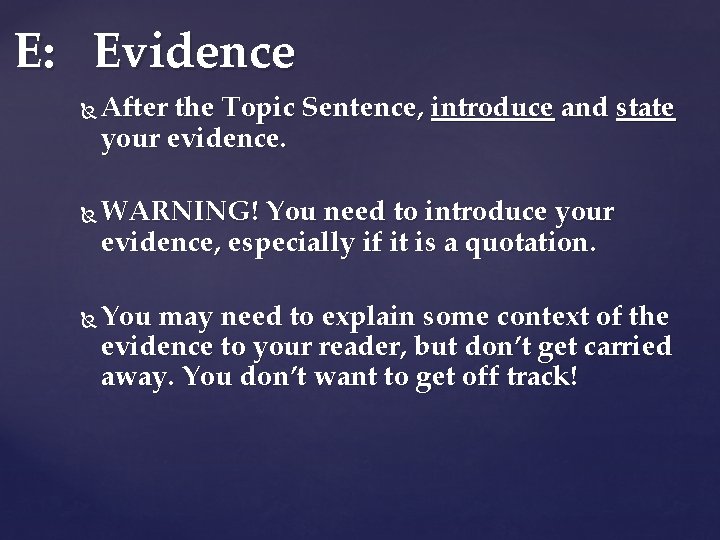 E: Evidence

After the Topic Sentence, introduce and state your evidence.

WARNING! You need to introduce your evidence, especially if it is a quotation.

You may need to explain some context of the evidence to your reader, but don't get carried away. You don't want to get off track!